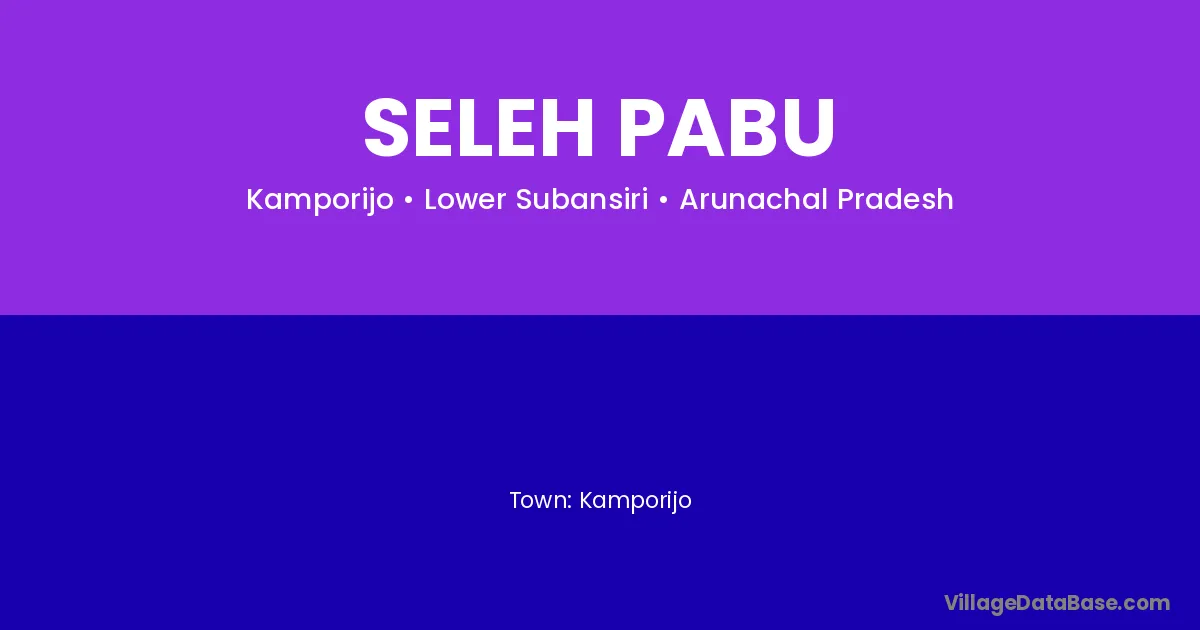 SELEH PABU

Kamporijo • Lower Subansiri • Arunachal Pradesh

Town: Kamporijo

VillageDataBase.com